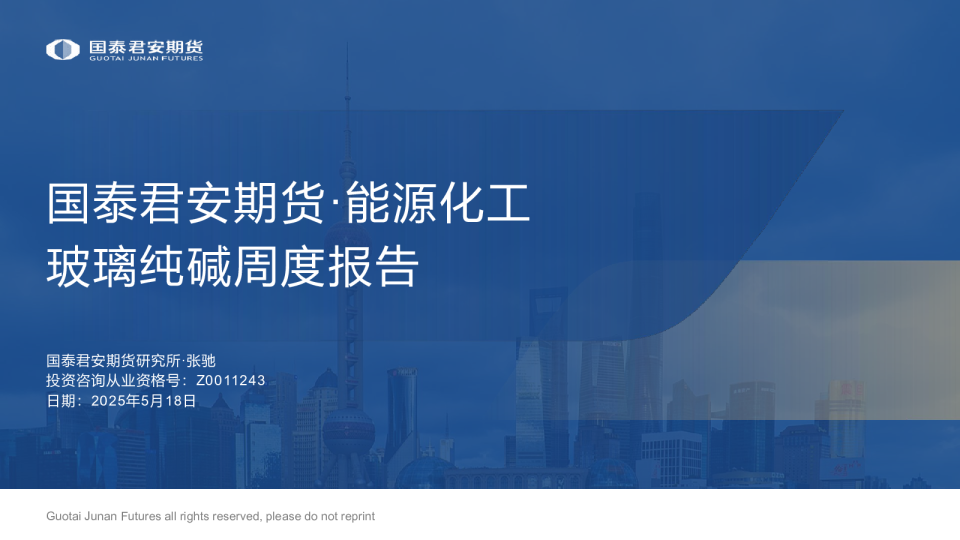 国泰君安期货
GUOTAI JUNAN FUTURES

国泰君安期货·能源化工
玻璃纯碱周度报告

国泰君安期货研究所·张驰
投资咨询从业资格号：Z0011243
日期：2025年5月18日

Guotai Junan Futures all rights reserved, please do not reprint